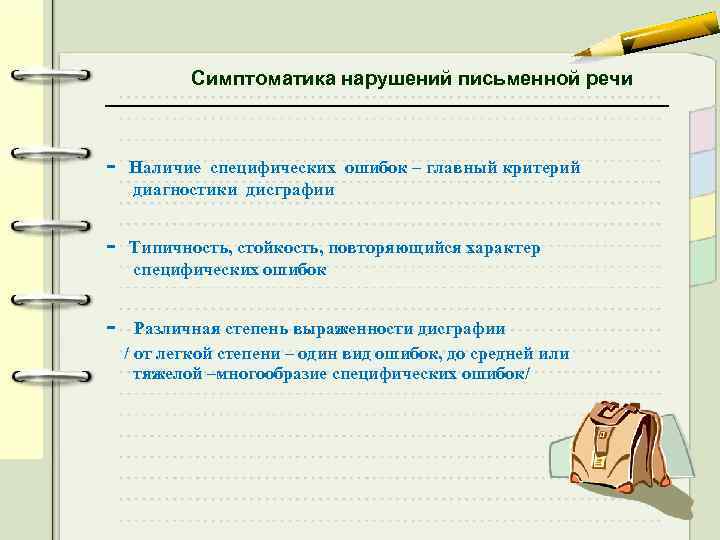 Симптоматика нарушений письменной речи

- Наличие специфических ошибок – главный критерий диагностики дисграфии

- Типичность, стойкость, повторяющийся характер специфических ошибок

- Различная степень выраженности дисграфии / от легкой степени – один вид ошибок, до средней или тяжелой –многообразие специфических ошибок/